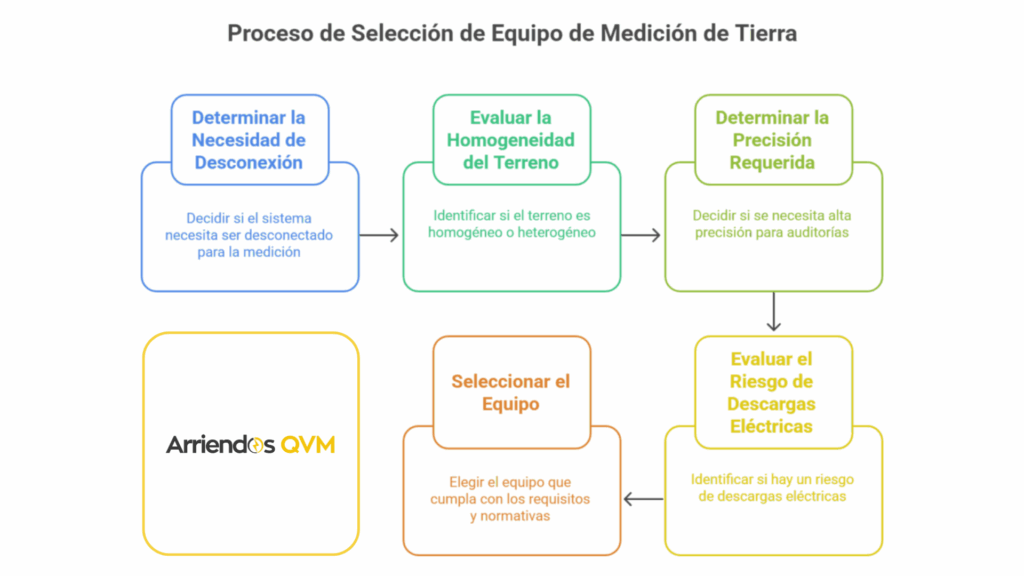 Proceso de Selección de Equipo de Medición de Tierra

Determinar la Necesidad de Desconexión

Decidir si el sistema necesita ser desconectado para la medición

Evaluar la Homogeneidad del Terreno

Identificar si el terreno es homogéneo o heterogéneo

Determinar la Precisión Requerida

Decidir si se necesita alta precisión para auditorías

Evaluar el Riesgo de Descargas Eléctricas

Identificar si hay un riesgo de descargas eléctricas

Seleccionar el Equipo

Elegir el equipo que cumpla con los requisitos y normativas

Arriendos QVM